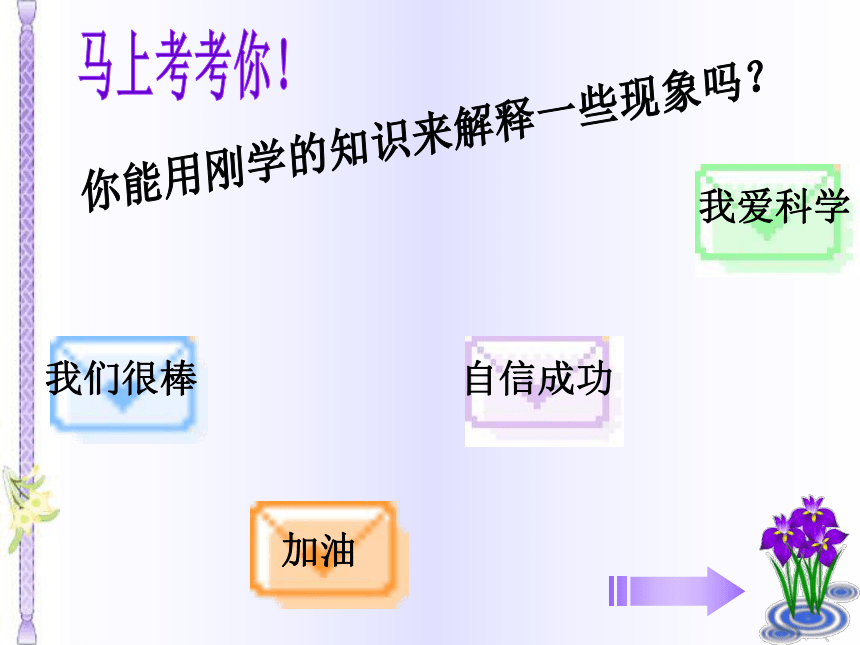 马上考考你！

你能用刚学的知识来解释一些现象吗？

我爱科学

我们很棒

自信成功

加油